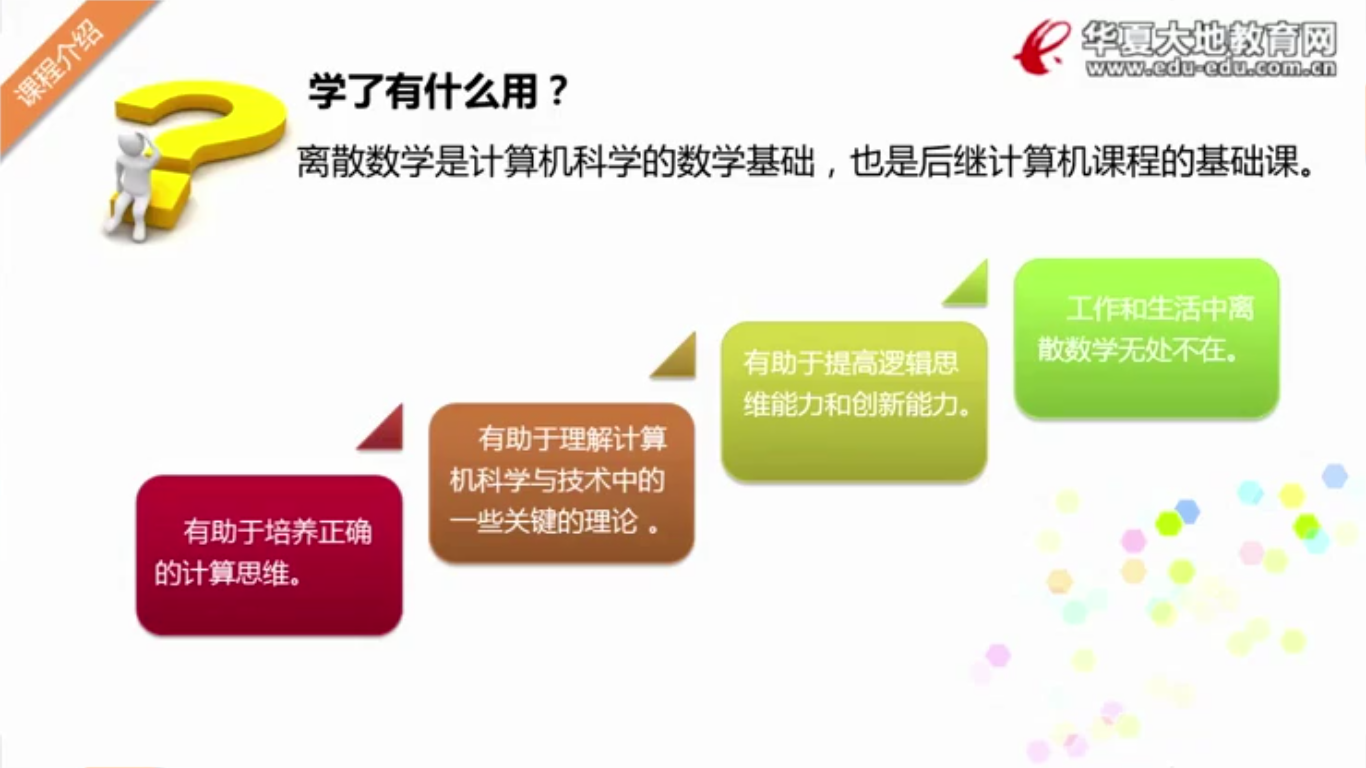 课程介绍

华夏大地教育网
www.edu-edu.com.cn

学了有什么用？

离散数学是计算机科学的数学基础，也是后继计算机课程的基础课。

有助于培养正确的计算思维。

有助于理解计算机科学与技术中的一些关键的理论 。

有助于提高逻辑思维能力和创新能力。

工作和生活中离散数学无处不在。